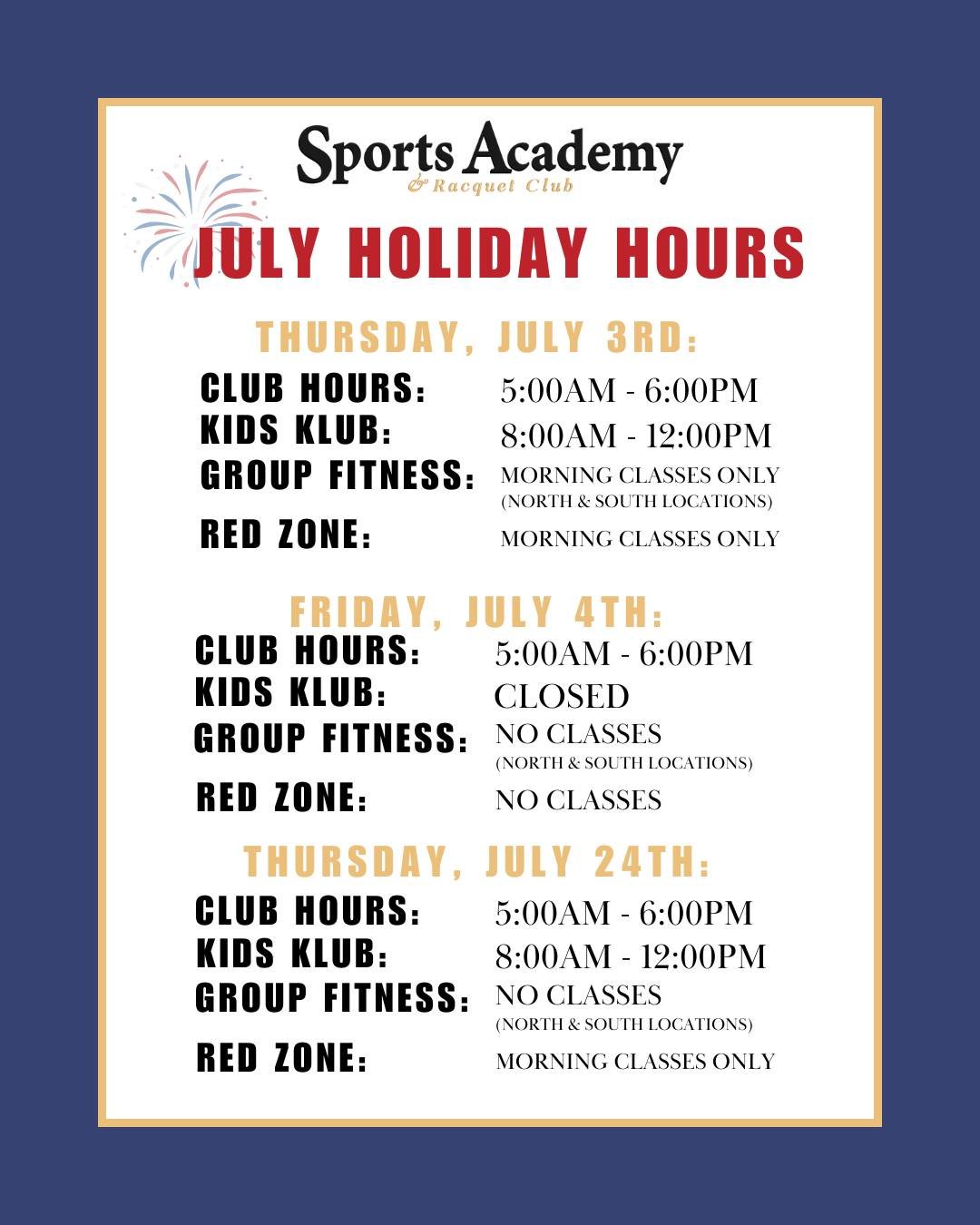 Sports Academy
& Racquet Club

JULY HOLIDAY HOURS

THURSDAY, JULY 3RD:

CLUB HOURS: 5:00AM - 6:00PM
KIDS KLUB: 8:00AM - 12:00PM
GROUP FITNESS: MORNING CLASSES ONLY (NORTH & SOUTH LOCATIONS)
RED ZONE: MORNING CLASSES ONLY

FRIDAY, JULY 4TH:

CLUB HOURS: 5:00AM - 6:00PM
KIDS KLUB: CLOSED
GROUP FITNESS: NO CLASSES (NORTH & SOUTH LOCATIONS)
RED ZONE: NO CLASSES

THURSDAY, JULY 24TH:

CLUB HOURS: 5:00AM - 6:00PM
KIDS KLUB: 8:00AM - 12:00PM
GROUP FITNESS: NO CLASSES (NORTH & SOUTH LOCATIONS)
RED ZONE: MORNING CLASSES ONLY